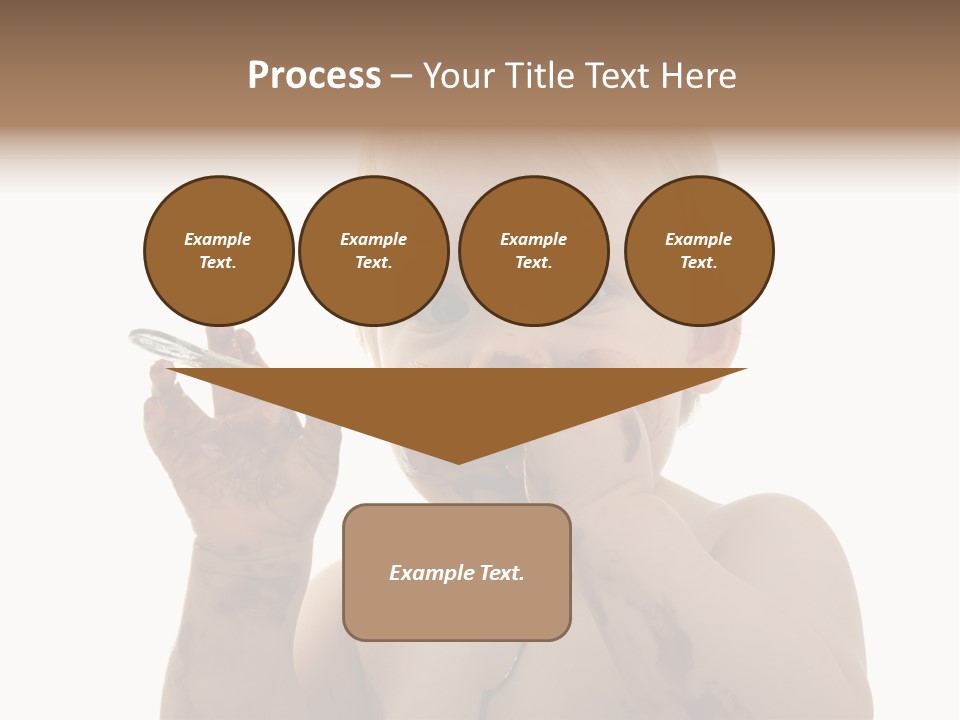 Process – Your Title Text Here

Example Text.

Example Text.

Example Text.

Example Text.

Example Text.